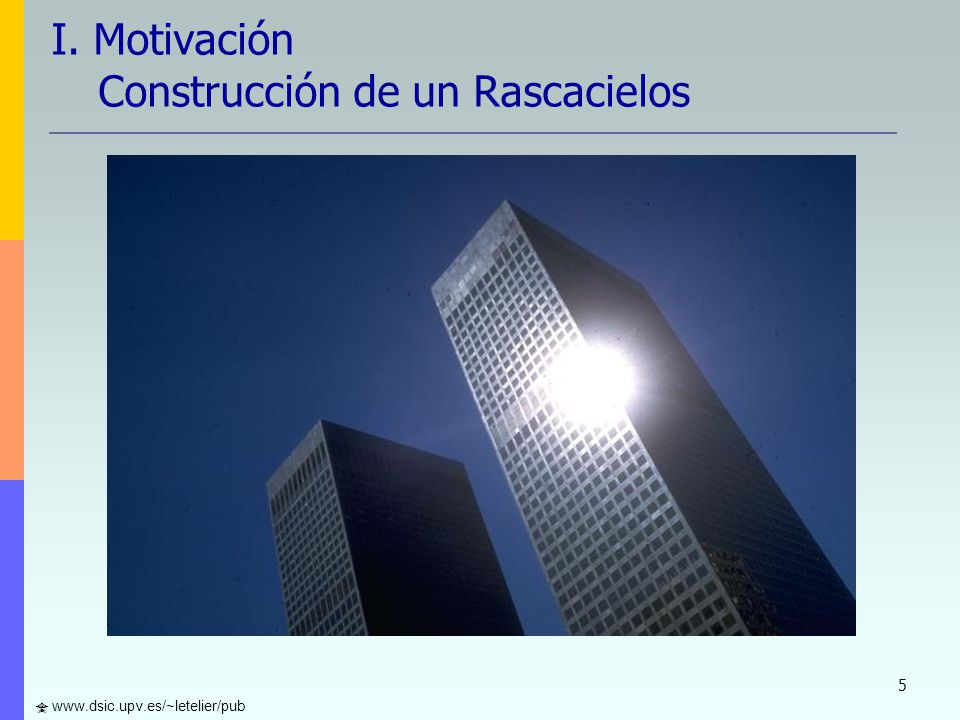 I. Motivación
Construcción de un Rascacielos

5

www.dsic.upv.es/~letelier/pub